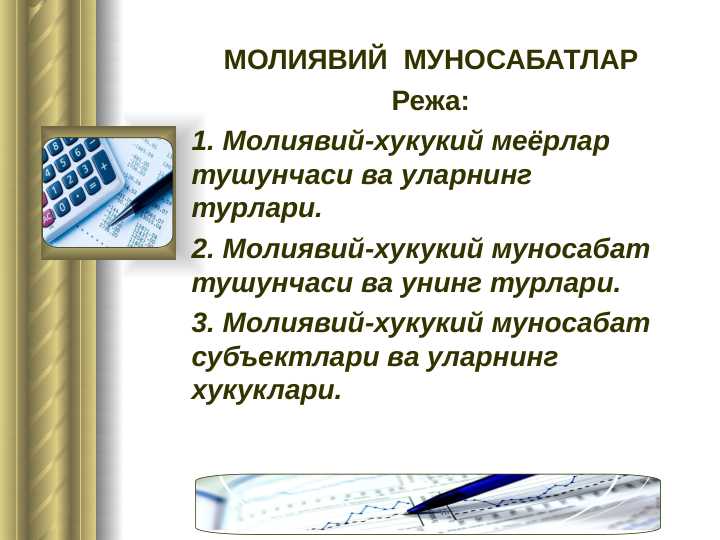 МОЛИЯВИЙ МУНОСАБАТЛАР

Режа:

1. Молиявий-хукукий меёрлар тушунчаси ва уларнинг турлари.

2. Молиявий-хукукий муносабат тушунчаси ва унинг турлари.

3. Молиявий-хукукий муносабат субъектлари ва уларнинг хукуклари.